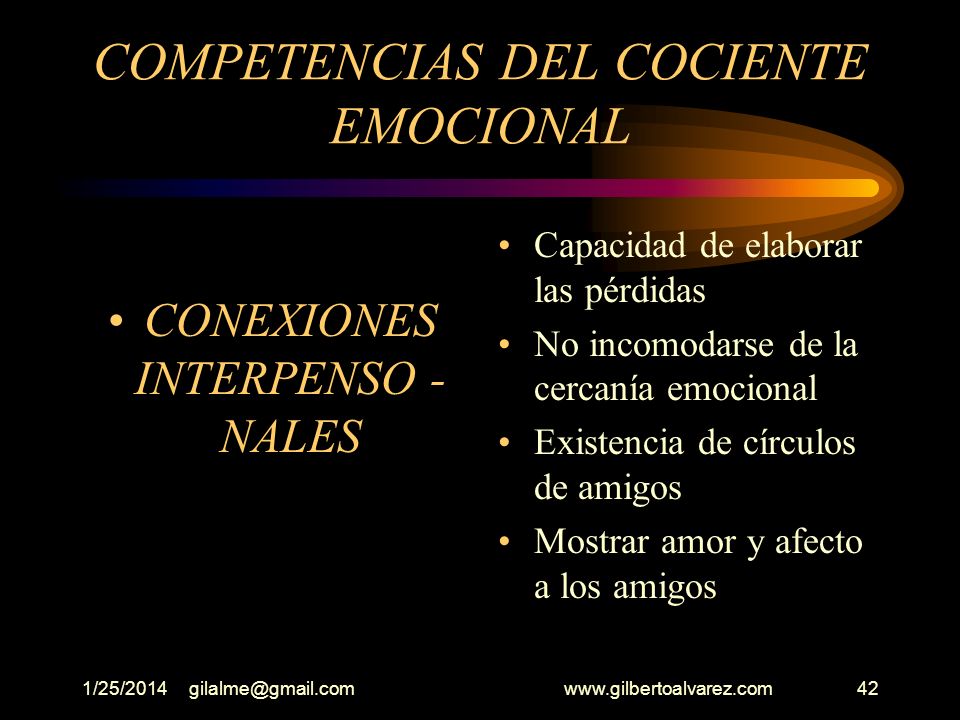 COMPETENCIAS DEL COCIENTE EMOCIONAL

• CONEXIONES INTERPENSO - NALES

• Capacidad de elaborar las pérdidas
• No incomodarse de la cercanía emocional
• Existencia de círculos de amigos
• Mostrar amor y afecto a los amigos

1/25/2014 gilalme@gmail.com www.gilbertoalvarez.com 42